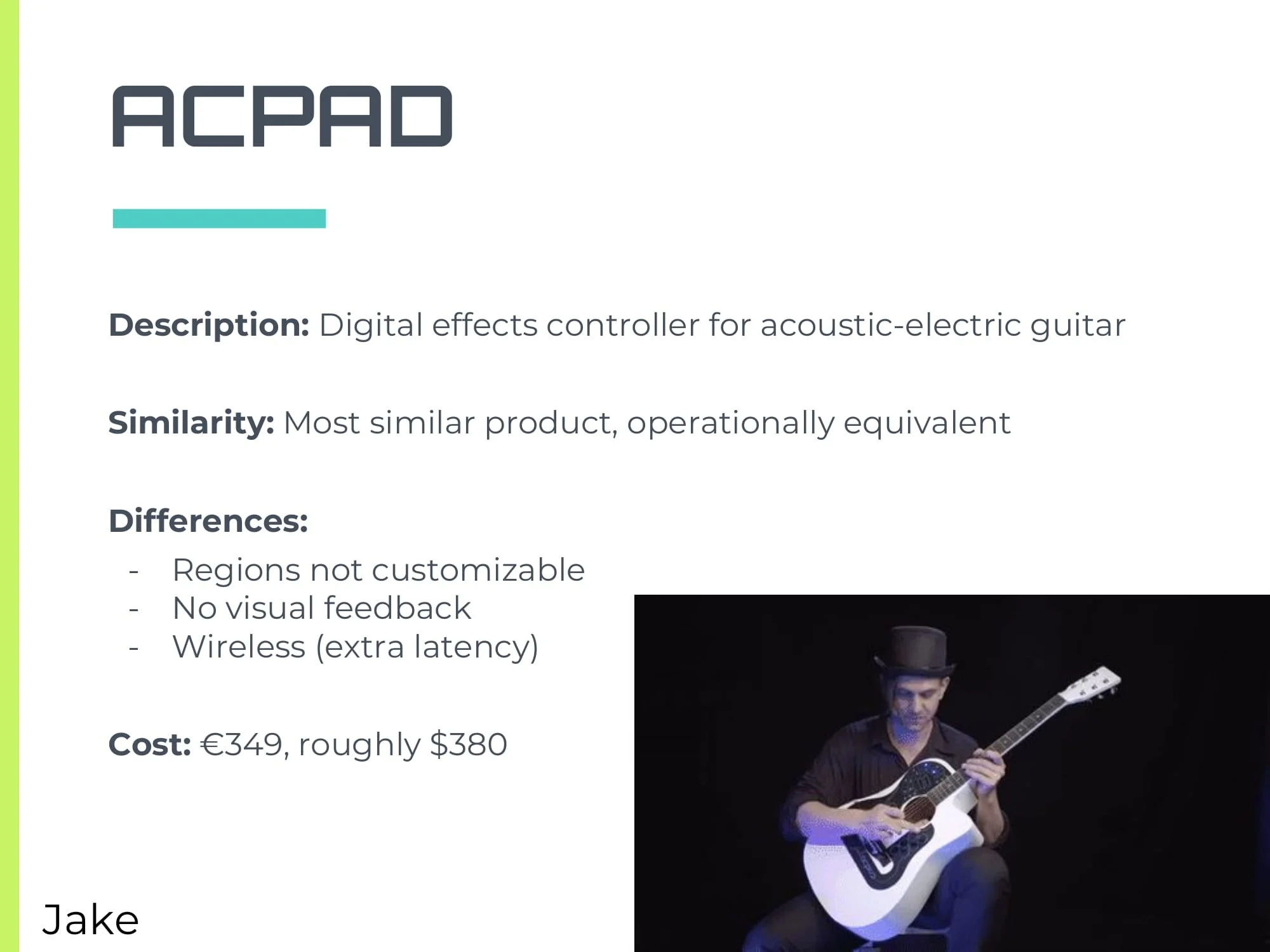 ACPAD

Description: Digital effects controller for acoustic-electric guitar

Similarity: Most similar product, operationally equivalent

Differences:

- Regions not customizable
- No visual feedback
- Wireless (extra latency)

Cost: €349, roughly $380

Jake